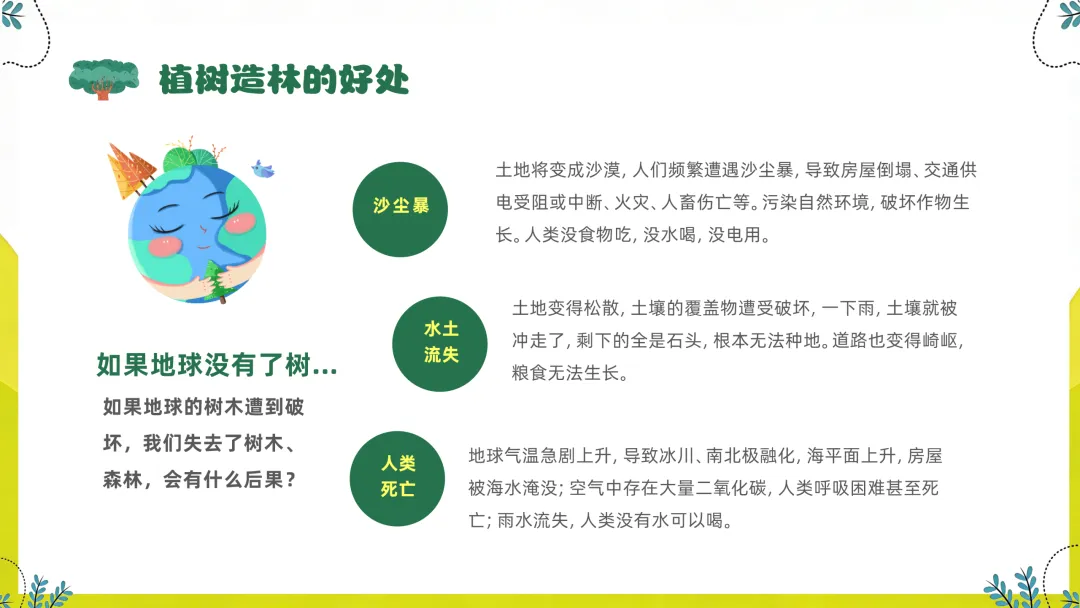 植树造林的好处

如果地球没有了树...

如果地球的树木遭到破坏，我们失去了树木、森林，会有什么后果？

沙尘暴

土地将变成沙漠, 人们频繁遭遇沙尘暴, 导致房屋倒塌、交通供电受阻或中断、火灾、人畜伤亡等。污染自然环境, 破坏作物生长。人类没食物吃, 没水喝, 没电用。

水土流失

土地变得松散, 土壤的覆盖物遭受破坏, 一下雨, 土壤就被冲走了, 剩下的全是石头, 根本无法种地。道路也变得崎岖, 粮食无法生长。

人类死亡

地球气温急剧上升, 导致冰川、南北极融化, 海平面上升, 房屋被海水淹没; 空气中存在大量二氧化碳, 人类呼吸困难甚至死亡; 雨水流失, 人类没有水可以喝。